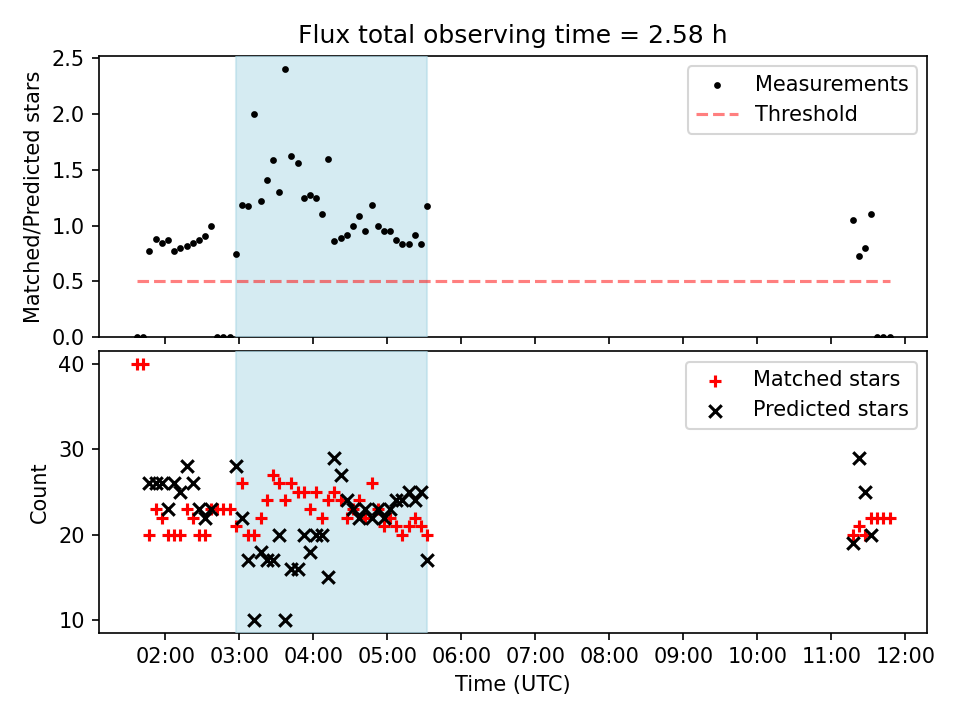 Flux total observing time = 2.58 h

Matched/Predicted stars

2.5
2.0
1.5
1.0
0.5
0.0

Measurements
Threshold

Count

40
30
20
10

Matched stars
Predicted stars

02:00 03:00 04:00 05:00 06:00 07:00 08:00 09:00 10:00 11:00 12:00

Time (UTC)